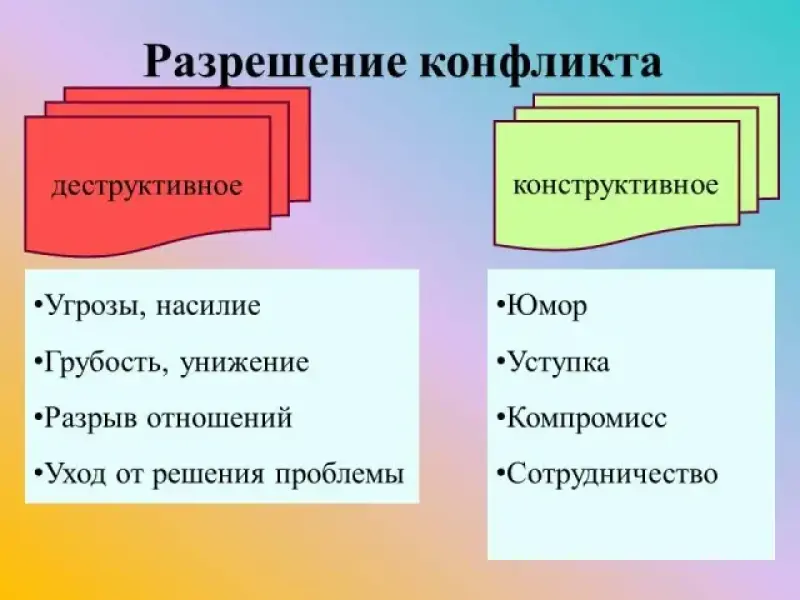 Разрешение конфликта

деструктивное

•Угрозы, насилие
•Грубость, унижение
•Разрыв отношений
•Уход от решения проблемы

конструктивное

•Юмор
•Уступка
•Компромисс
•Сотрудничество